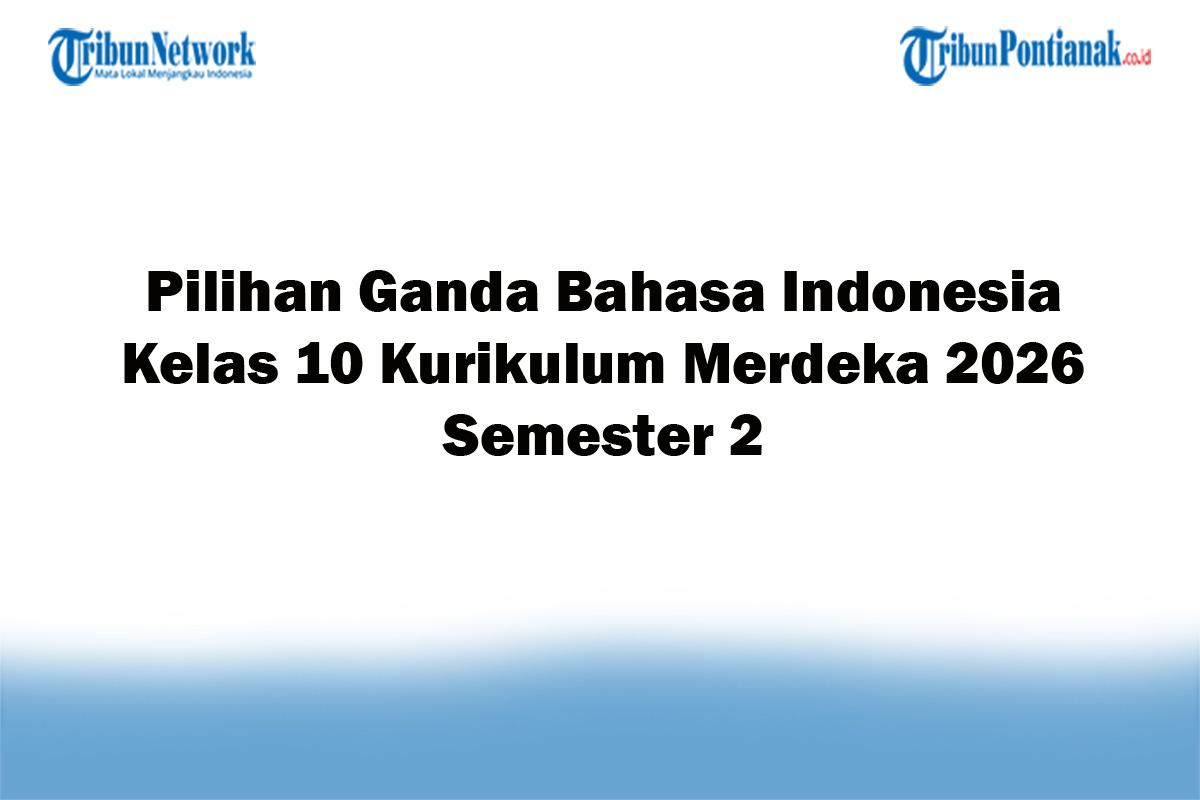 TribunNetwork
Mata Lokal Menjangkau Indonesia

TribunPontianak.co.id

Pilihan Ganda Bahasa Indonesia Kelas 10 Kurikulum Merdeka 2026 Semester 2